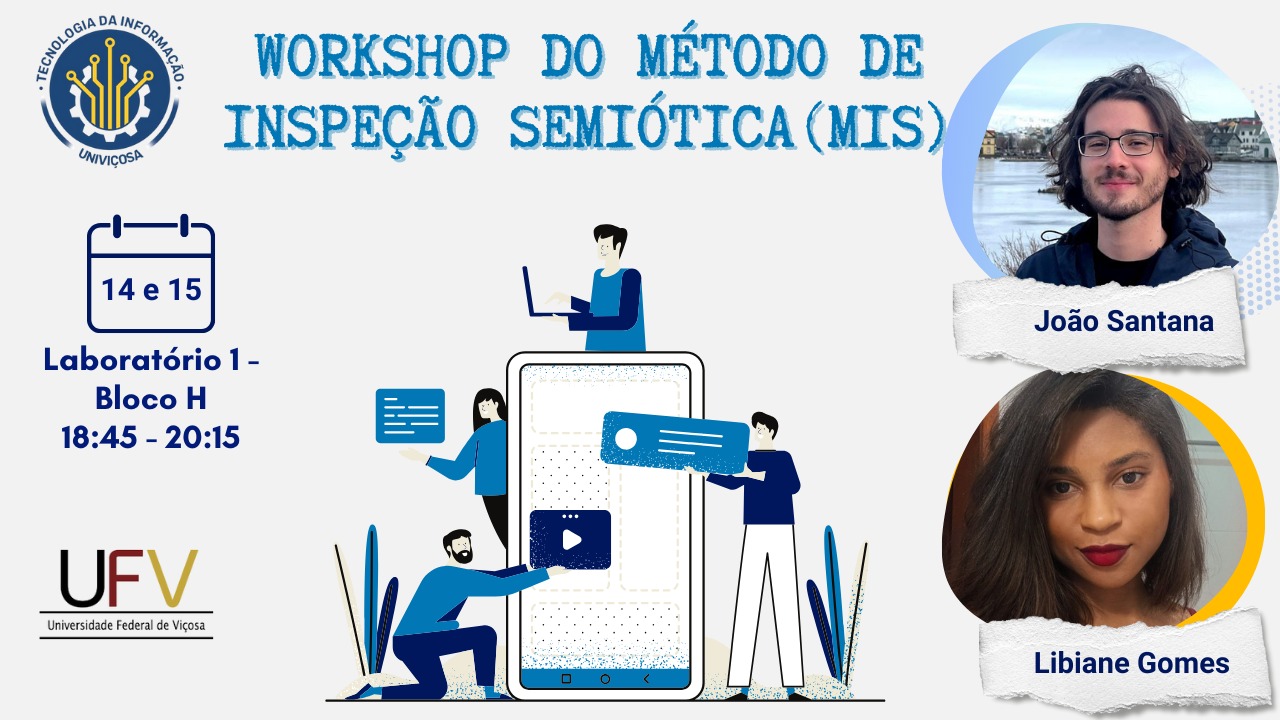 TECNOLOGIA DA INFORMAÇÃO
UNIVIÇOSA

WORKSHOP DO MÉTODO DE INSPEÇÃO SEMIÓTICA(MIS)

14 e 15

Laboratório 1 - Bloco H
18:45 - 20:15

UFV
Universidade Federal de Viçosa

João Santana

Libiane Gomes